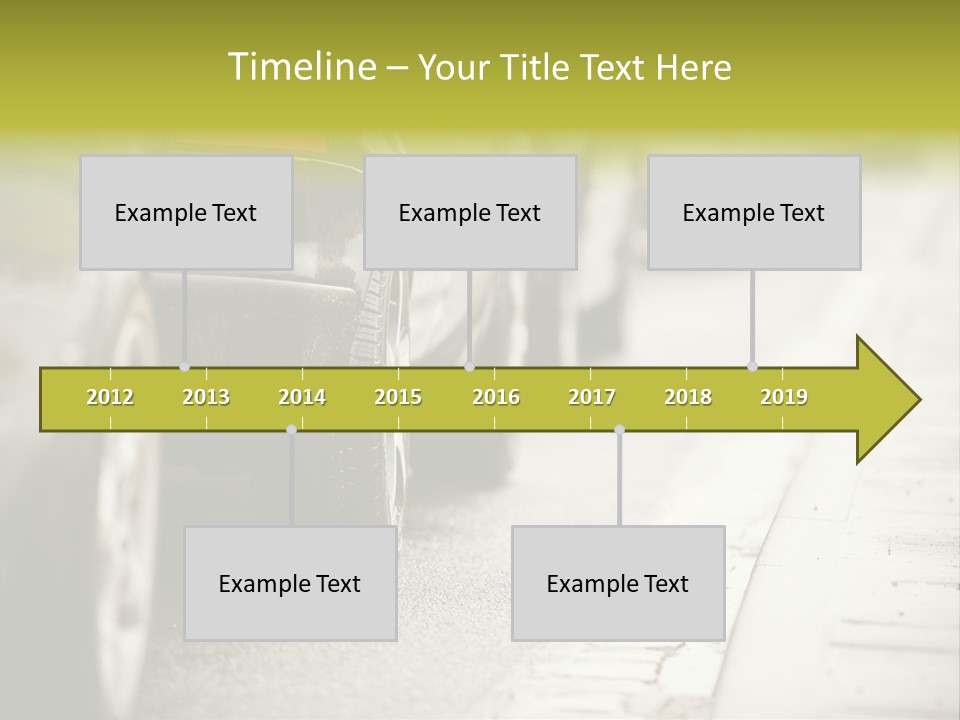 Timeline – Your Title Text Here

Example Text

Example Text

Example Text

2012
2013
2014
2015
2016
2017
2018
2019

Example Text

Example Text